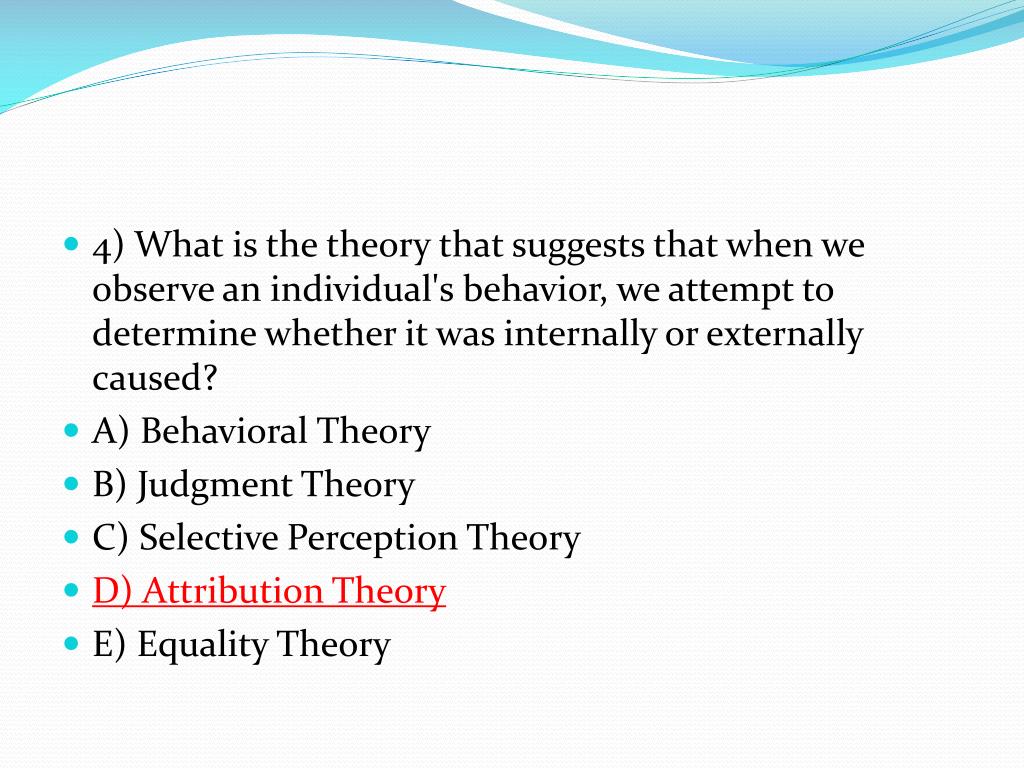 4) What is the theory that suggests that when we observe an individual's behavior, we attempt to determine whether it was internally or externally caused?

A) Behavioral Theory

B) Judgment Theory

C) Selective Perception Theory

D) Attribution Theory

E) Equality Theory